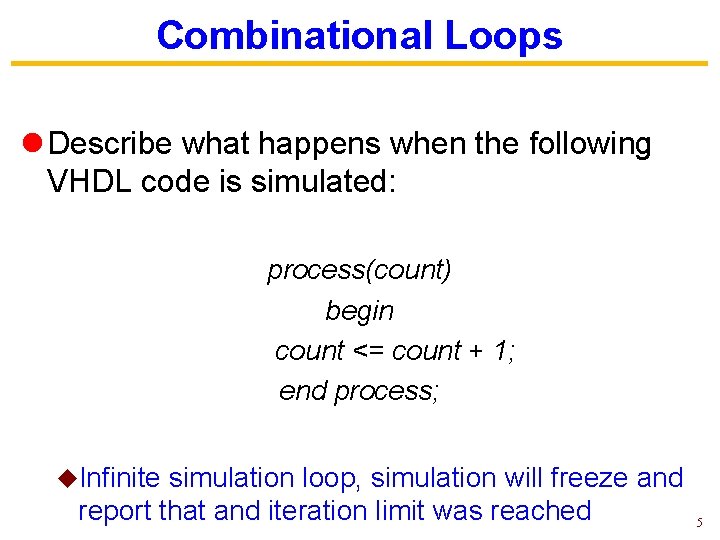 Combinational Loops

Describe what happens when the following VHDL code is simulated:

process(count)
begin
count <= count + 1;
end process;

Infinite simulation loop, simulation will freeze and report that and iteration limit was reached

5